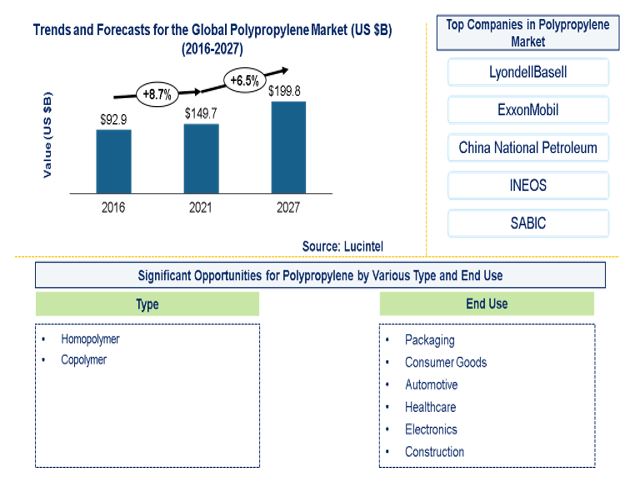 Trends and Forecasts for the Global Polypropylene Market (US $B) (2016-2027)

Value (US $B)

+8.7%

+6.5%

$92.9

$149.7

$199.8

2016

2021

2027

Source: Lucintel

Top Companies in Polypropylene Market

LyondellBasell

ExxonMobil

China National Petroleum

INEOS

SABIC

Significant Opportunities for Polypropylene by Various Type and End Use

Type

• Homopolymer
• Copolymer

End Use

• Packaging
• Consumer Goods
• Automotive
• Healthcare
• Electronics
• Construction